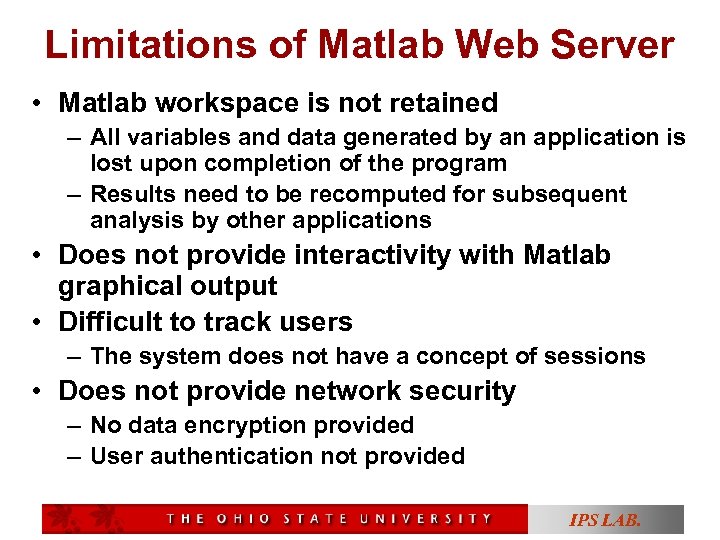 Limitations of Matlab Web Server

• Matlab workspace is not retained
– All variables and data generated by an application is lost upon completion of the program
– Results need to be recomputed for subsequent analysis by other applications
• Does not provide interactivity with Matlab graphical output
• Difficult to track users
– The system does not have a concept of sessions
• Does not provide network security
– No data encryption provided
– User authentication not provided

THE OHIO STATE UNIVERSITY

IPS LAB.